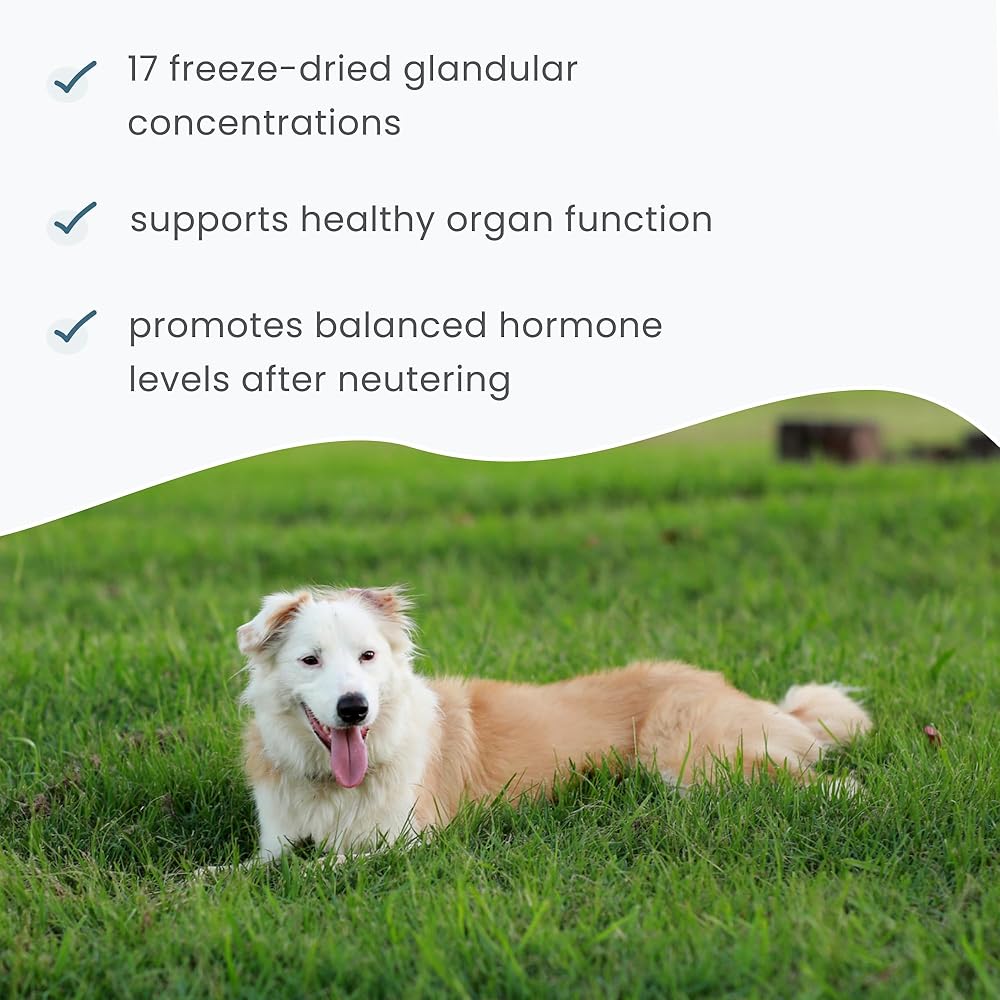 17 freeze-dried glandular concentrations

supports healthy organ function

promotes balanced hormone levels after neutering